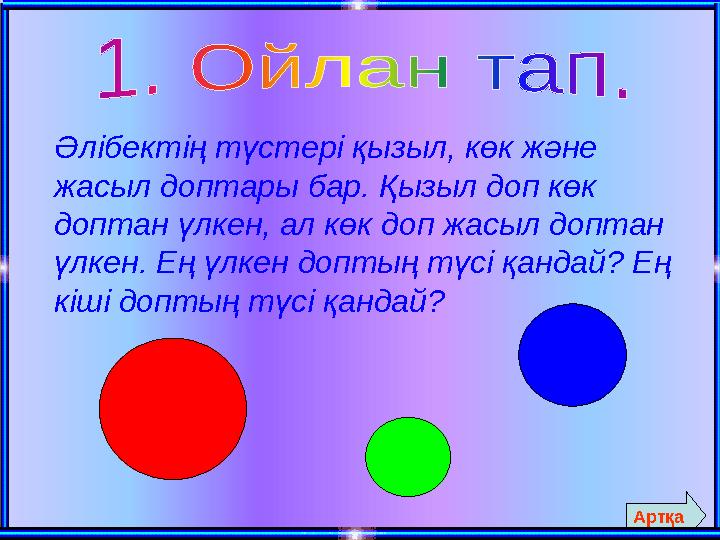 1. Ойлан тап.

Әлібектің түстері қызыл, көк және жасыл доптары бар. Қызыл доп көк доптан үлкен, ал көк доп жасыл доптан үлкен. Ең үлкен доптың түсі қандай? Ең кіші доптың түсі қандай?

Артқа